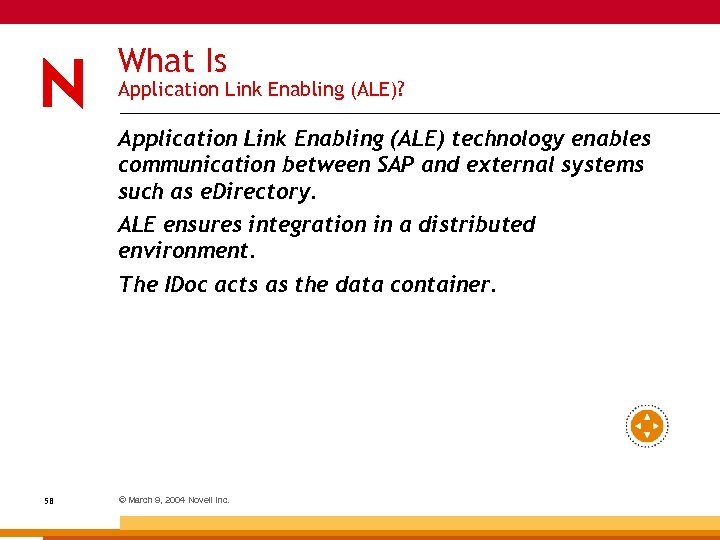 N

What Is
Application Link Enabling (ALE)?

Application Link Enabling (ALE) technology enables communication between SAP and external systems such as eDirectory.

ALE ensures integration in a distributed environment.

The IDoc acts as the data container.

58

© March 9, 2004 Novell Inc.